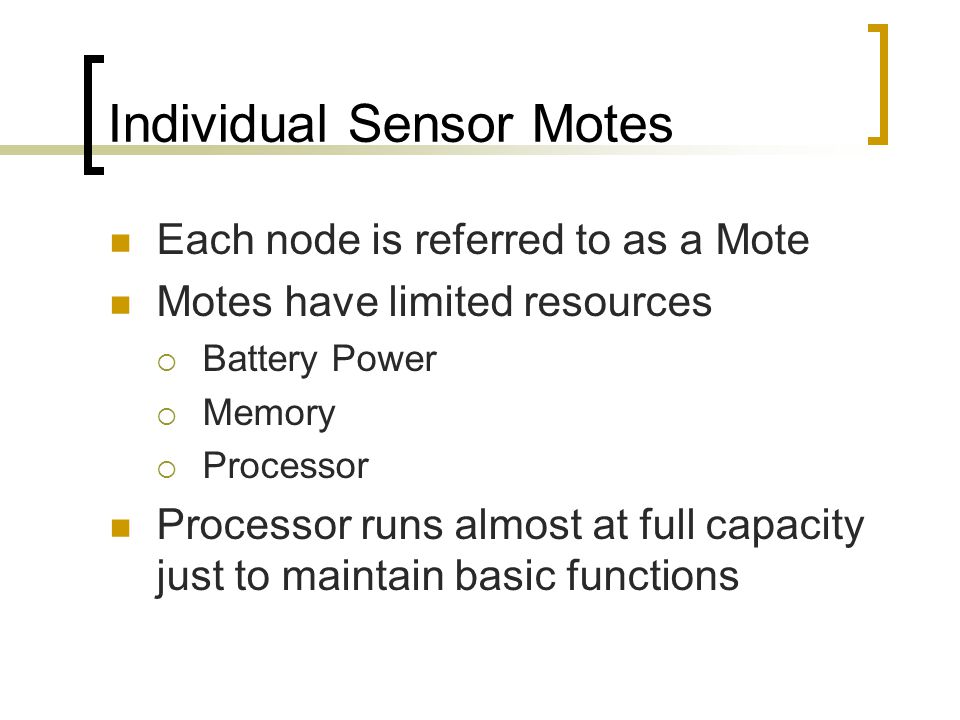 Individual Sensor Motes

- Each node is referred to as a Mote
- Motes have limited resources
  - Battery Power
  - Memory
  - Processor
- Processor runs almost at full capacity just to maintain basic functions